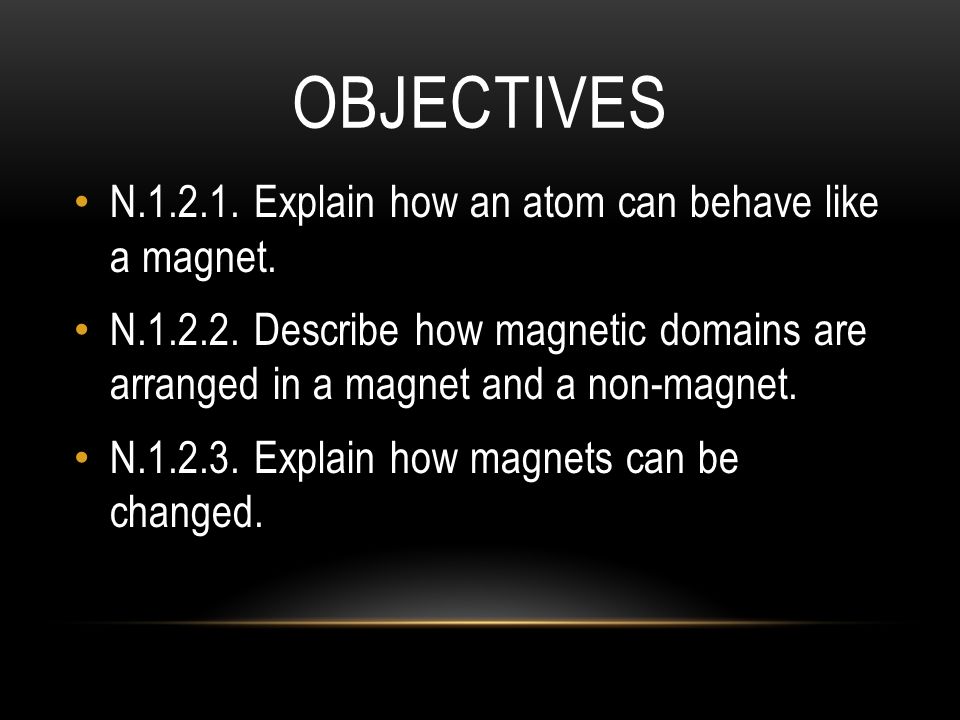 OBJECTIVES

• N.1.2.1. Explain how an atom can behave like a magnet.

• N.1.2.2. Describe how magnetic domains are arranged in a magnet and a non-magnet.

• N.1.2.3. Explain how magnets can be changed.